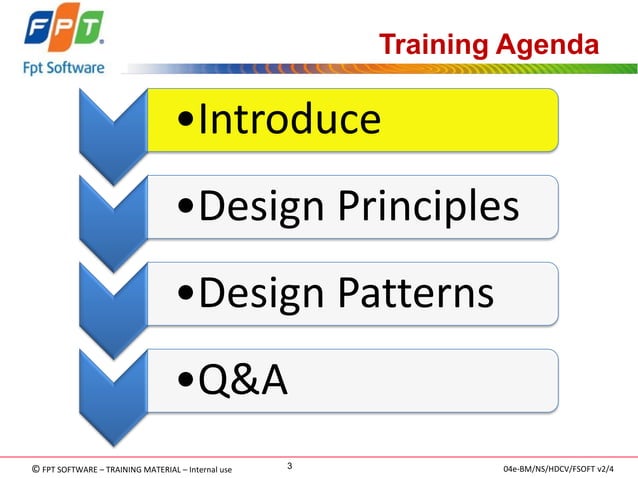 FPT
Fpt Software

Training Agenda

•Introduce

•Design Principles

•Design Patterns

•Q&A

© FPT SOFTWARE – TRAINING MATERIAL – Internal use

3

04e-BM/NS/HDCV/FSOFT v2/4